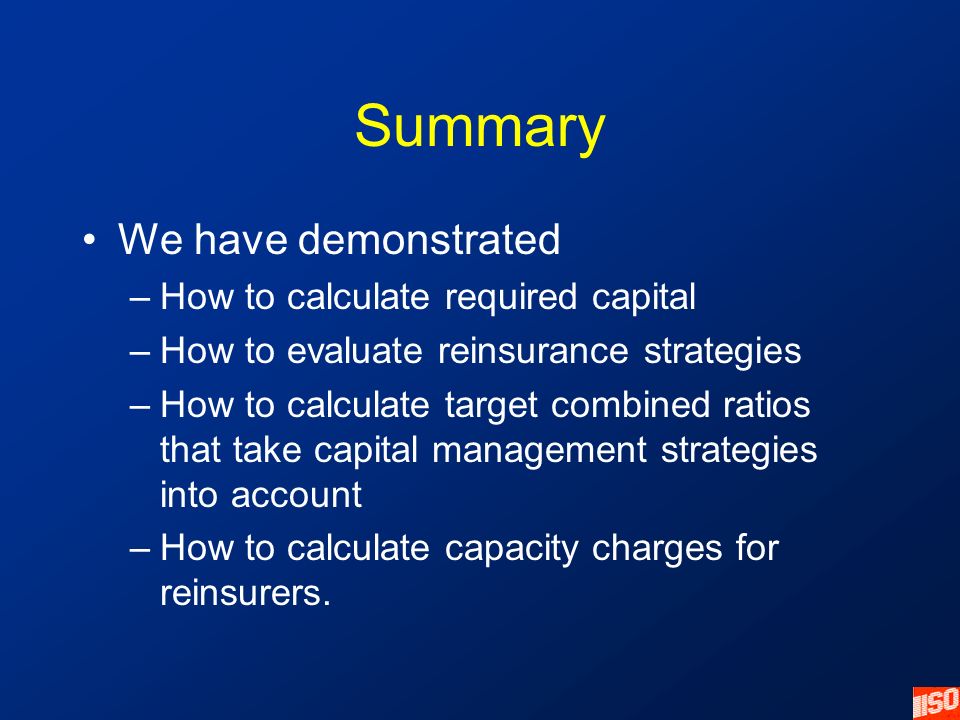 Summary

• We have demonstrated
– How to calculate required capital
– How to evaluate reinsurance strategies
– How to calculate target combined ratios that take capital management strategies into account
– How to calculate capacity charges for reinsurers.

ISO